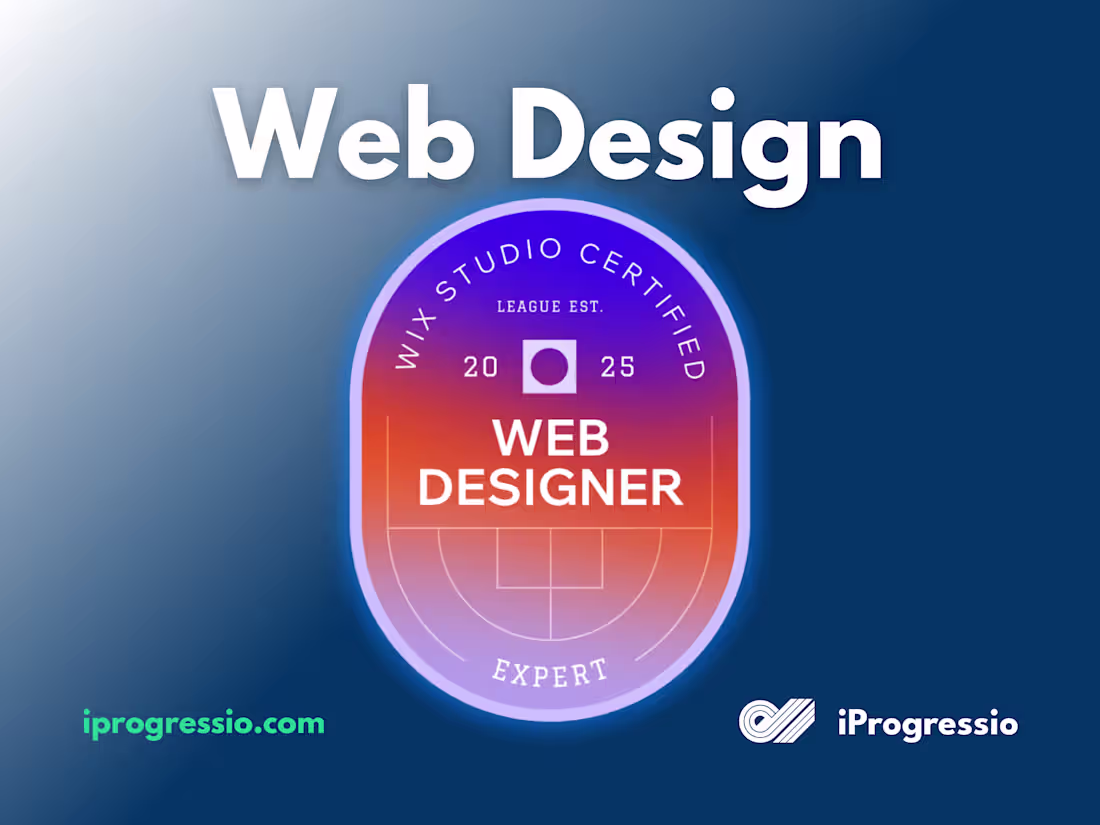 Web Design

WIX STUDIO CERTIFIED

LEAGUE EST.

20 25

WEB DESIGNER

EXPERT

iprogressio.com

iProgressio